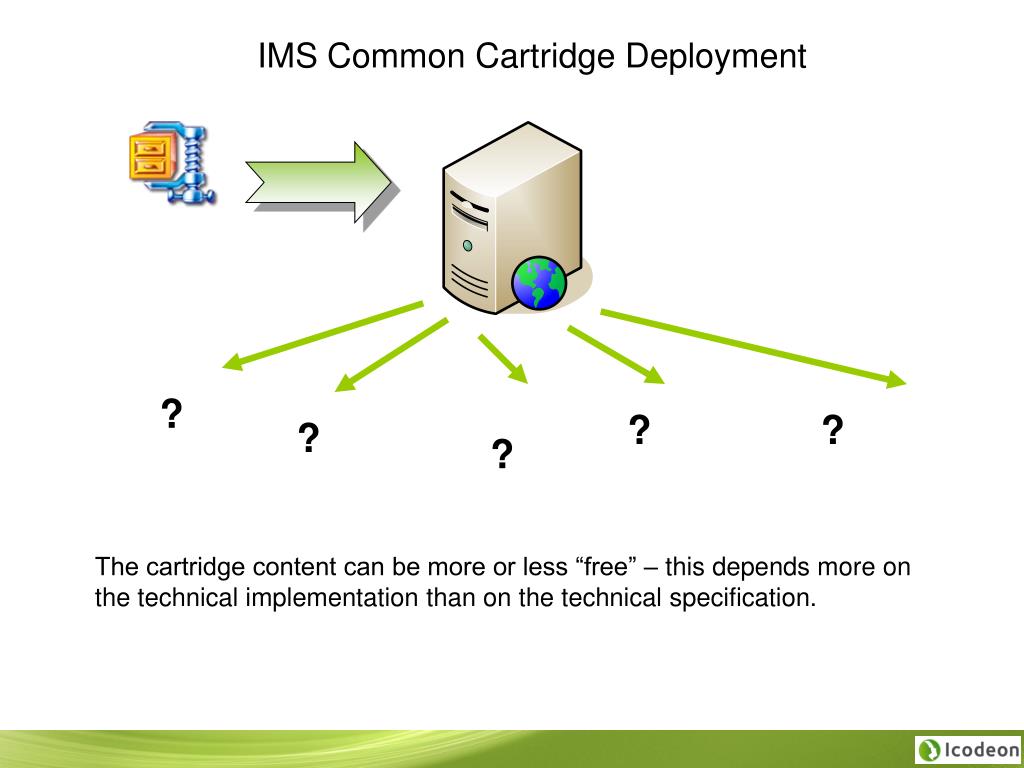 IMS Common Cartridge Deployment

?

?

?

?

?

The cartridge content can be more or less “free” – this depends more on the technical implementation than on the technical specification.

Icodeon